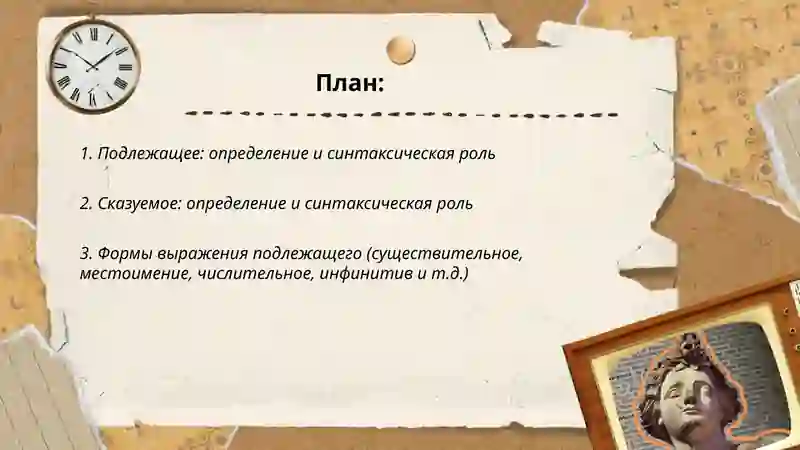 План:

1. Подлежащее: определение и синтаксическая роль

2. Сказуемое: определение и синтаксическая роль

3. Формы выражения подлежащего (существительное, местоимение, числительное, инфинитив и т.д.)